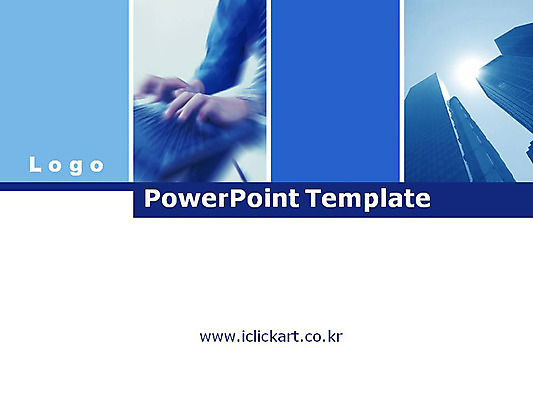 Logo

PowerPoint Template

www.iclickart.co.kr